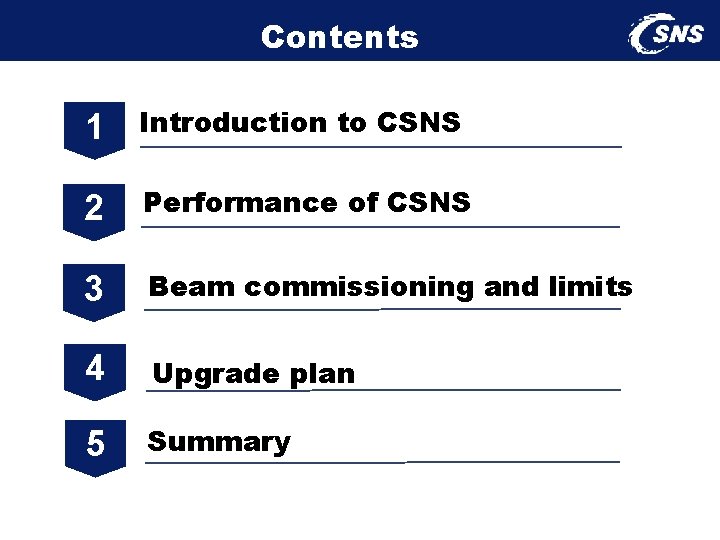 Contents

CSNS

1 Introduction to CSNS

2 Performance of CSNS

3 Beam commissioning and limits

4 Upgrade plan

5 Summary